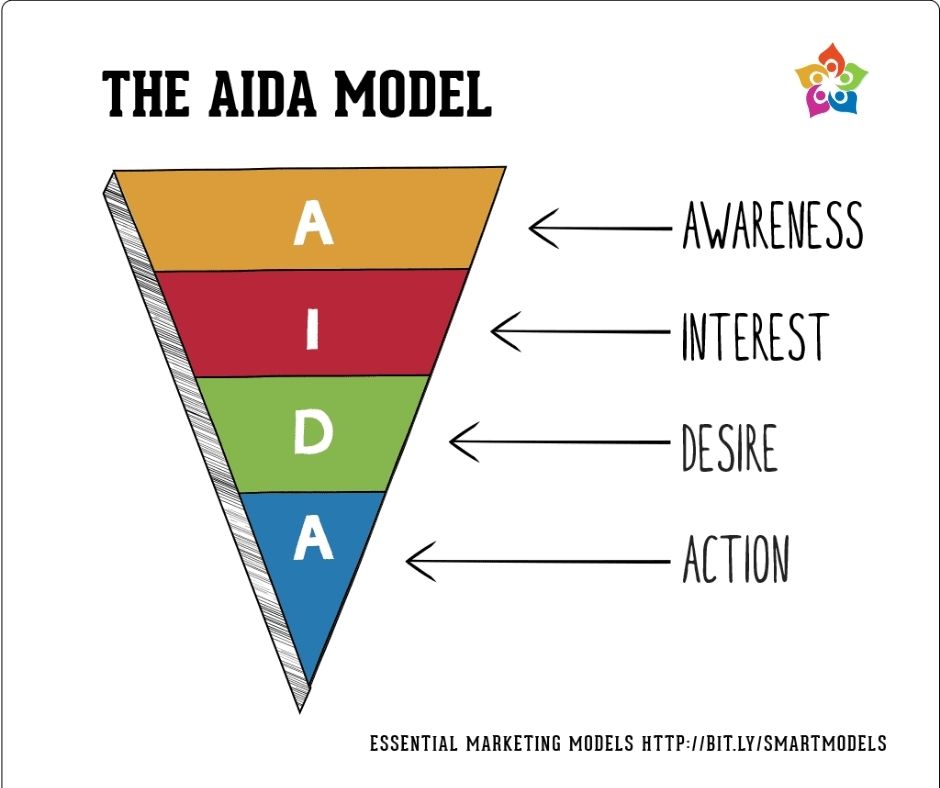 THE AIDA MODEL

A
I
D
A

AWARENESS
INTEREST
DESIRE
ACTION

ESSENTIAL MARKETING MODELS HTTP://BIT.LY/SMARTMODELS